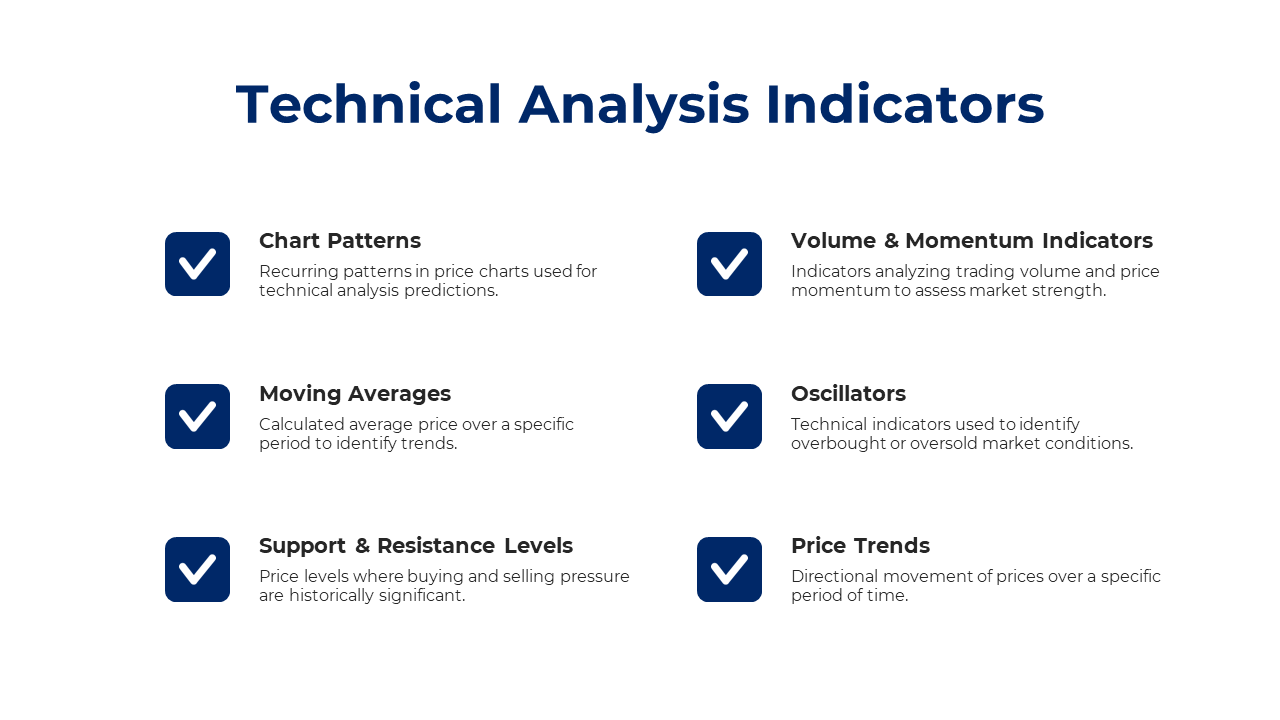 Technical Analysis Indicators

Chart Patterns
Recurring patterns in price charts used for technical analysis predictions.

Moving Averages
Calculated average price over a specific period to identify trends.

Support & Resistance Levels
Price levels where buying and selling pressure are historically significant.

Volume & Momentum Indicators
Indicators analyzing trading volume and price momentum to assess market strength.

Oscillators
Technical indicators used to identify overbought or oversold market conditions.

Price Trends
Directional movement of prices over a specific period of time.